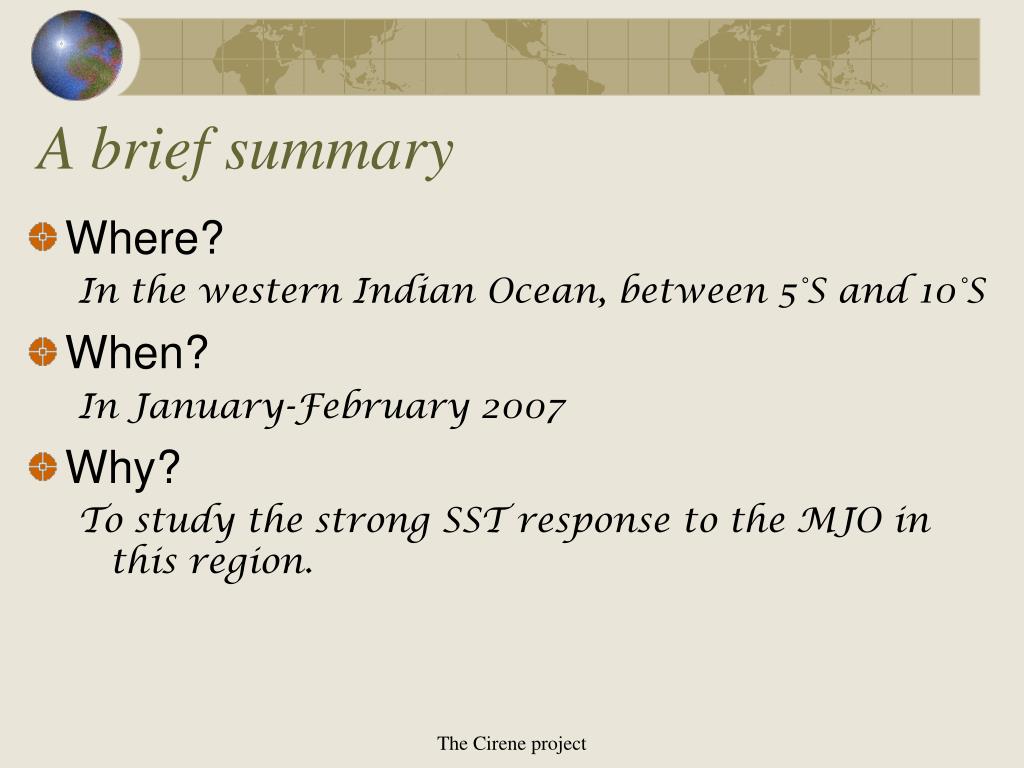 A brief summary

Where?

In the western Indian Ocean, between 5°S and 10°S

When?

In January-February 2007

Why?

To study the strong SST response to the MJO in this region.

The Cirene project